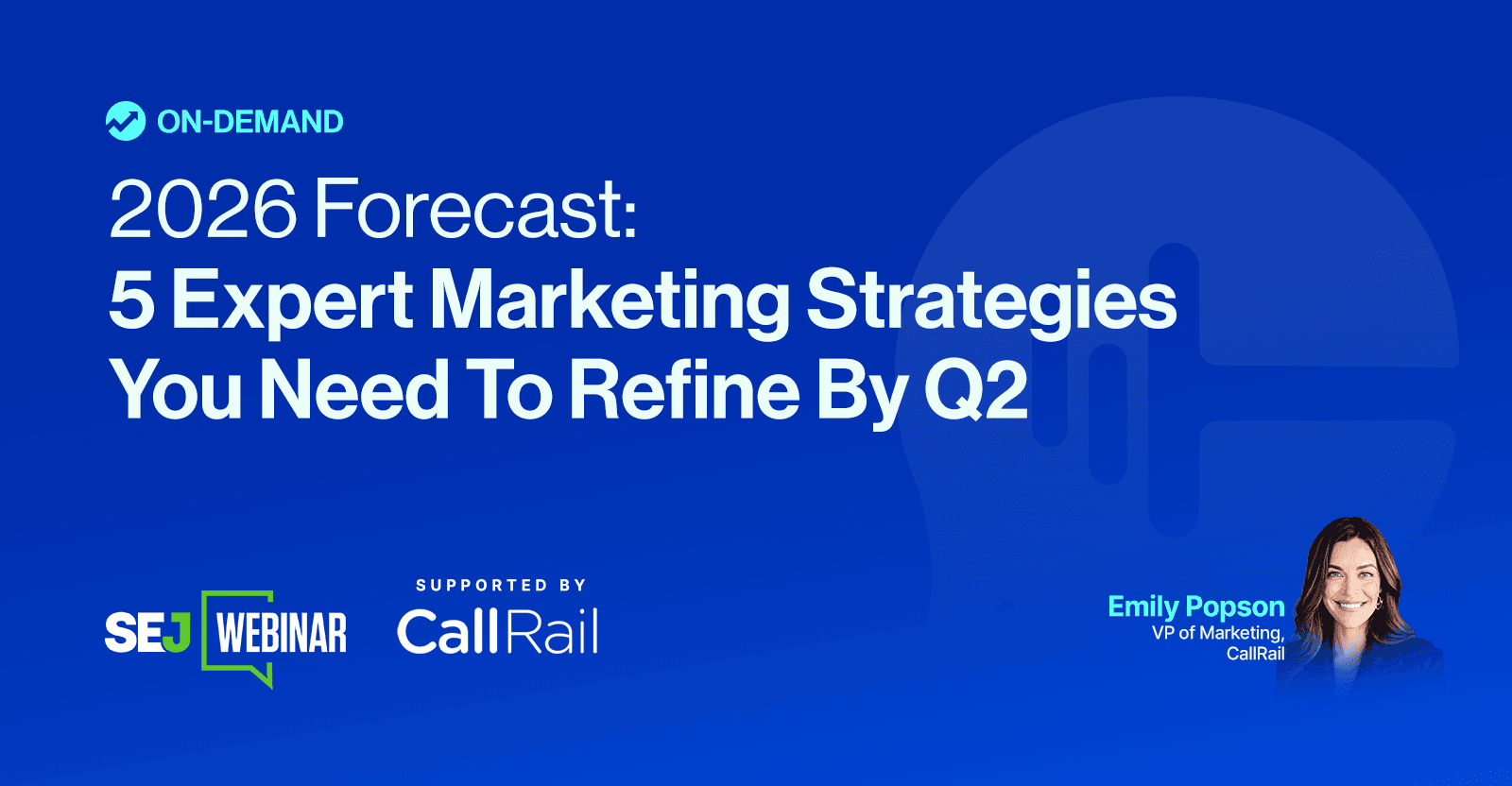 ON-DEMAND

2026 Forecast:
5 Expert Marketing Strategies You Need To Refine By Q2

SEJ WEBINAR

SUPPORTED BY
CallRail

Emily Popson
VP of Marketing, CallRail